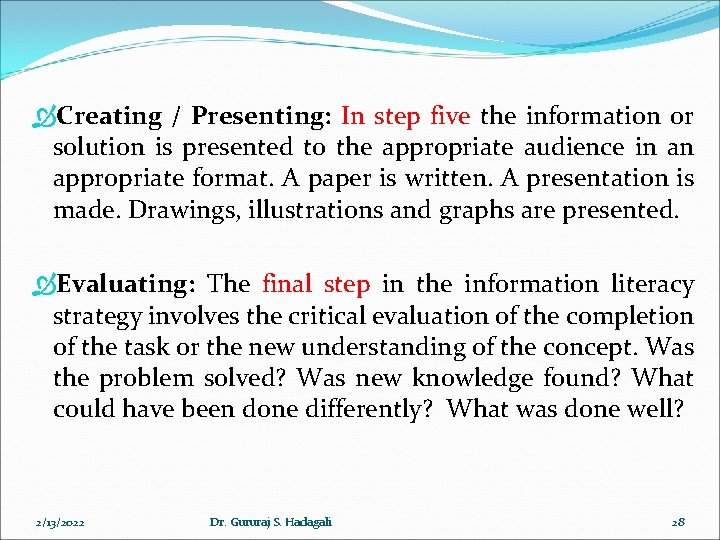 Creating / Presenting: In step five the information or solution is presented to the appropriate audience in an appropriate format. A paper is written. A presentation is made. Drawings, illustrations and graphs are presented.

Evaluating: The final step in the information literacy strategy involves the critical evaluation of the completion of the task or the new understanding of the concept. Was the problem solved? Was new knowledge found? What could have been done differently? What was done well?

2/13/2022 Dr. Gururaj S. Hadagali 28